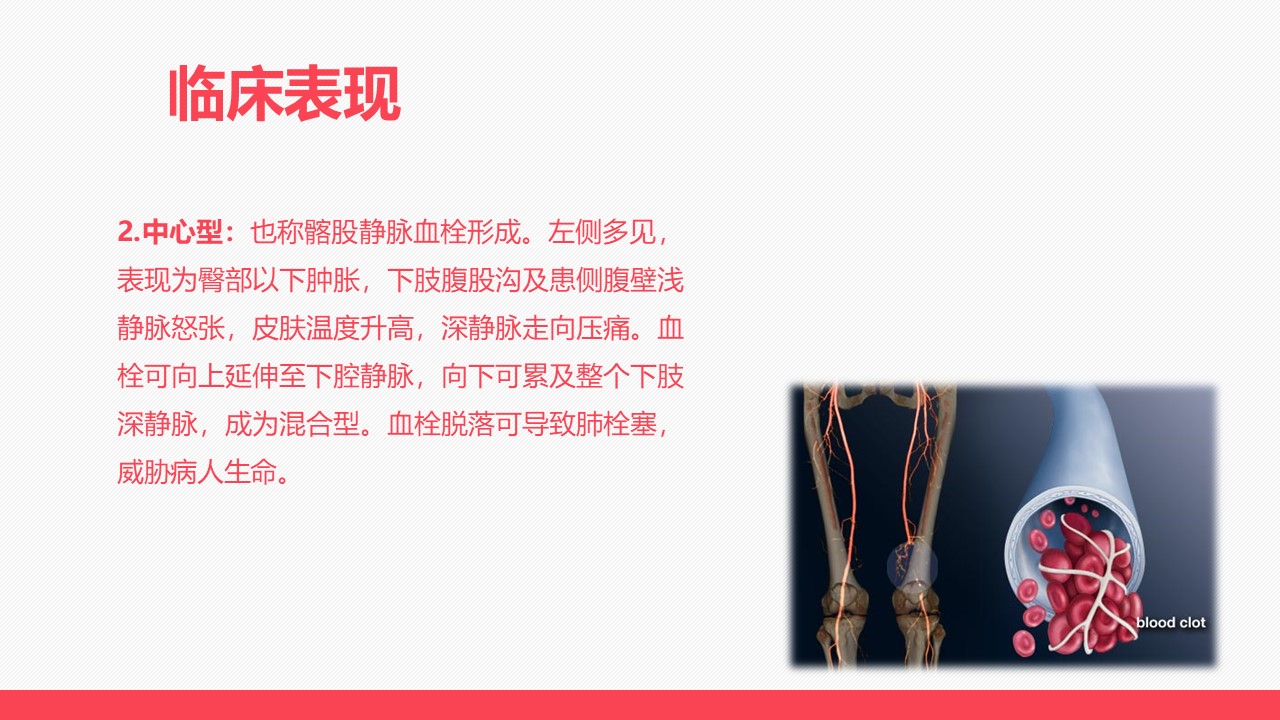 临床表现

2.中心型：也称髂股静脉血栓形成。左侧多见，表现为臀部以下肿胀，下肢腹股沟及患侧腹壁浅静脉怒张，皮肤温度升高，深静脉走向压痛。血栓可向上延伸至下腔静脉，向下可累及整个下肢深静脉，成为混合型。血栓脱落可导致肺栓塞，威胁病人生命。

blood clot